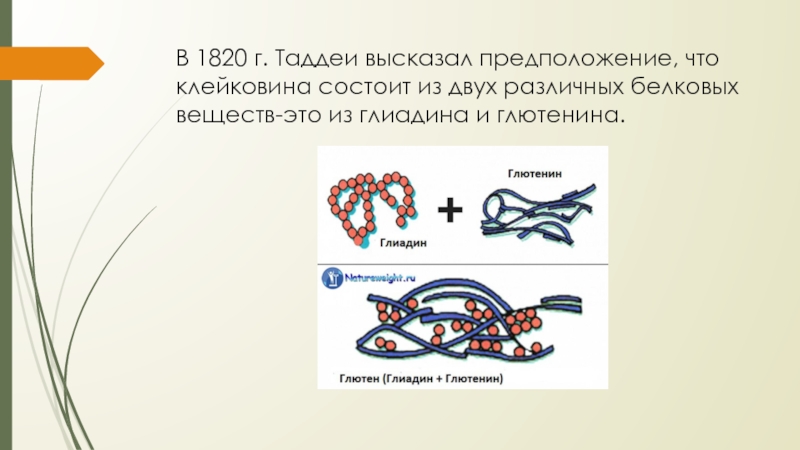 В 1820 г. Таддеи высказал предположение, что клейковина состоит из двух различных белковых веществ-это из глиадина и глютенина.

Глютенин

+

Глиадин

Naturesweight.ru

Глютен (Глиадин + Глютенин)